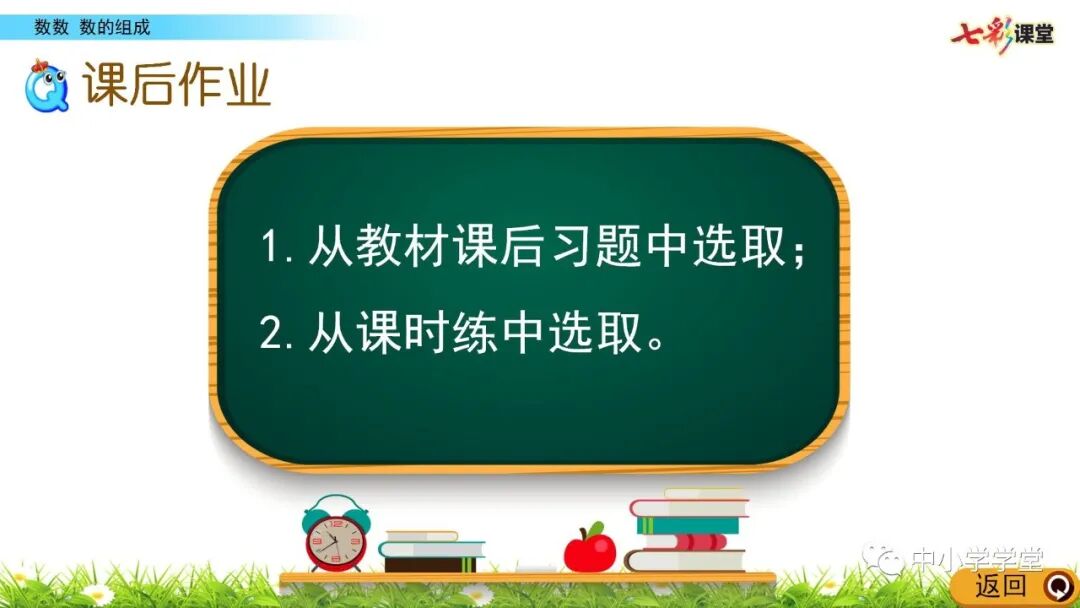 数数 数的组成

七彩课堂

课后作业

1. 从教材课后习题中选取；

2. 从课时练中选取。

中小学学堂

返回